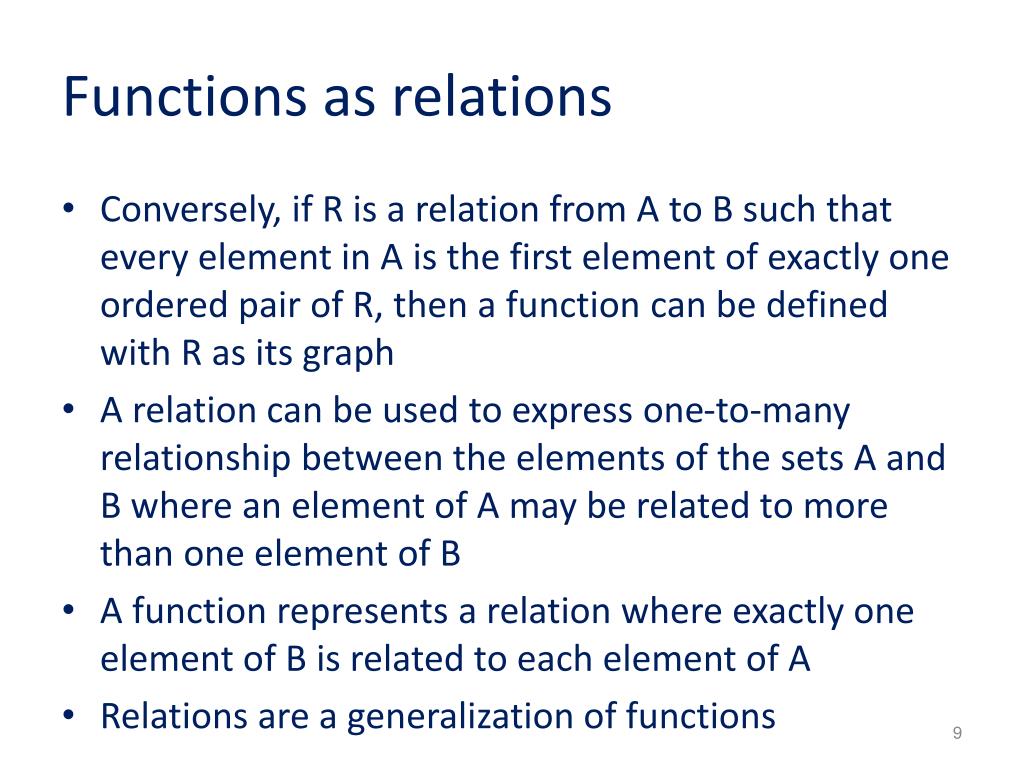 Functions as relations

• Conversely, if R is a relation from A to B such that every element in A is the first element of exactly one ordered pair of R, then a function can be defined with R as its graph
• A relation can be used to express one-to-many relationship between the elements of the sets A and B where an element of A may be related to more than one element of B
• A function represents a relation where exactly one element of B is related to each element of A
• Relations are a generalization of functions

9